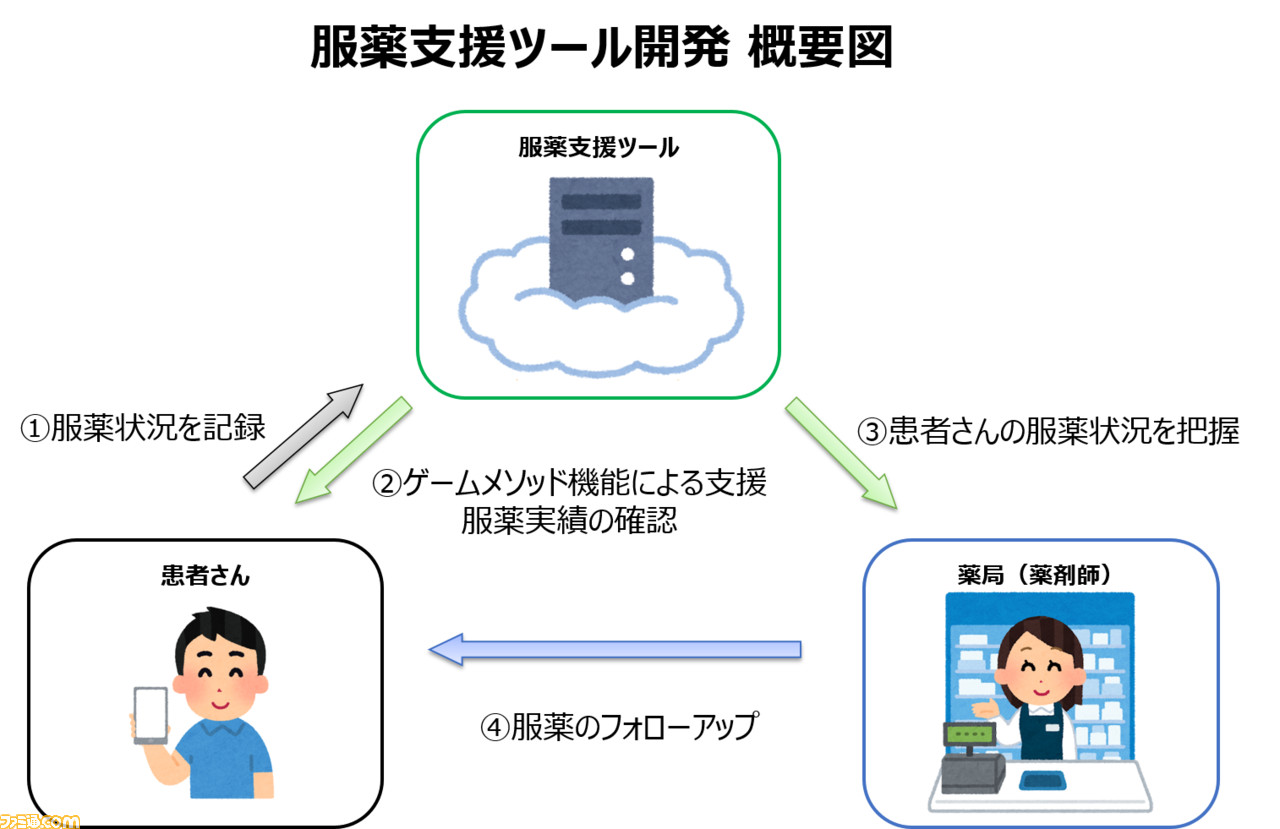 服薬支援ツール開発 概要図

服薬支援ツール

①服薬状況を記録

②ゲームメソッド機能による支援
服薬実績の確認

③患者さんの服薬状況を把握

患者さん

薬局（薬剤師）

④服薬のフォローアップ

ファミ通.com